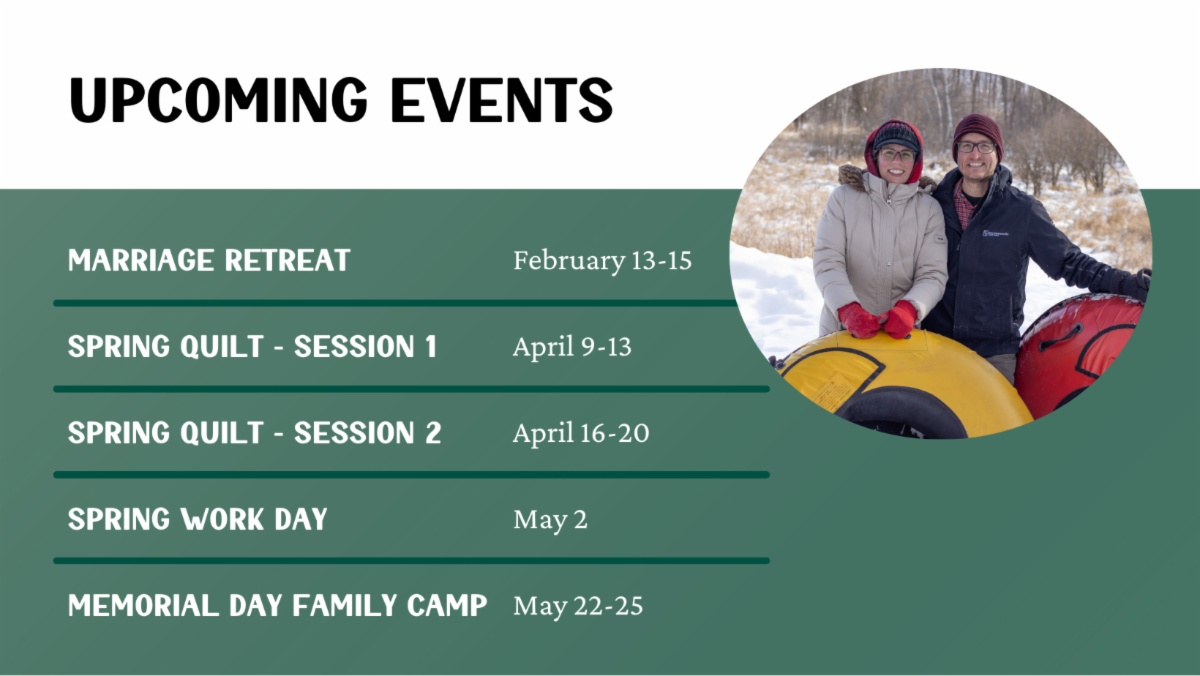 UPCOMING EVENTS

| | |
|---|---|
| MARRIAGE RETREAT | February 13-15 |
| SPRING QUILT - SESSION 1 | April 9-13 |
| SPRING QUILT - SESSION 2 | April 16-20 |
| SPRING WORK DAY | May 2 |
| MEMORIAL DAY FAMILY CAMP | May 22-25 |